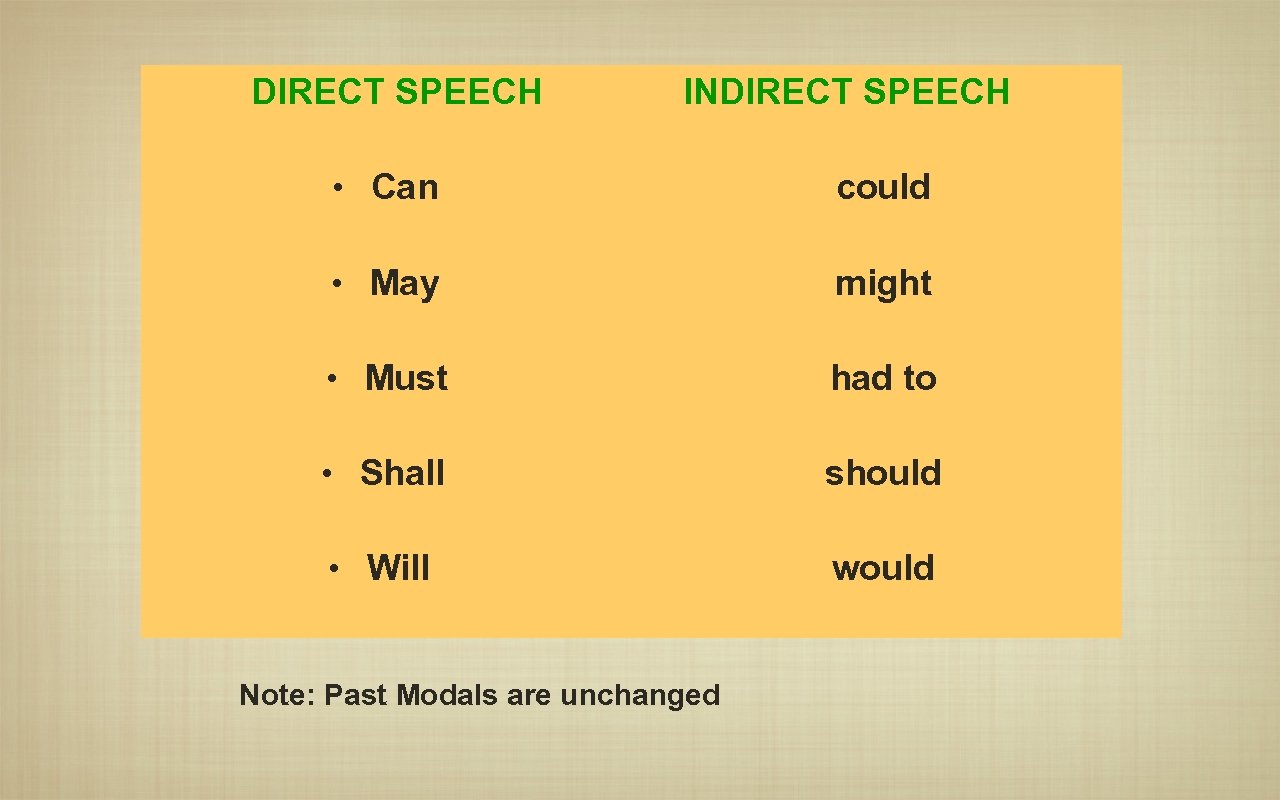 | DIRECT SPEECH | INDIRECT SPEECH |
|---|---|
| • Can | could |
| • May | might |
| • Must | had to |
| • Shall | should |
| • Will | would |

Note: Past Modals are unchanged